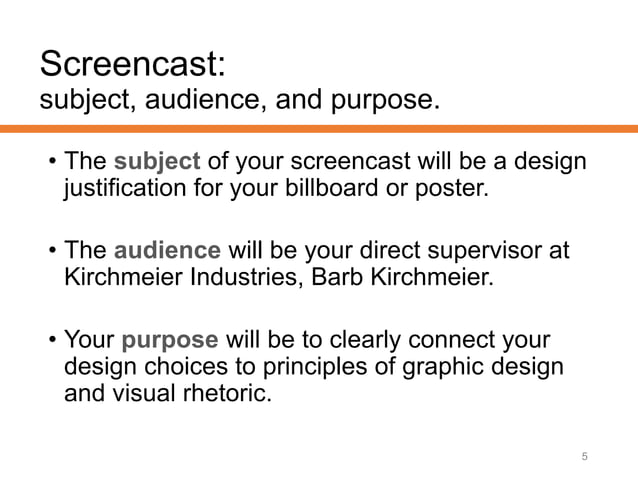 Screencast:
subject, audience, and purpose.

• The subject of your screencast will be a design justification for your billboard or poster.

• The audience will be your direct supervisor at Kirchmeier Industries, Barb Kirchmeier.

• Your purpose will be to clearly connect your design choices to principles of graphic design and visual rhetoric.

5